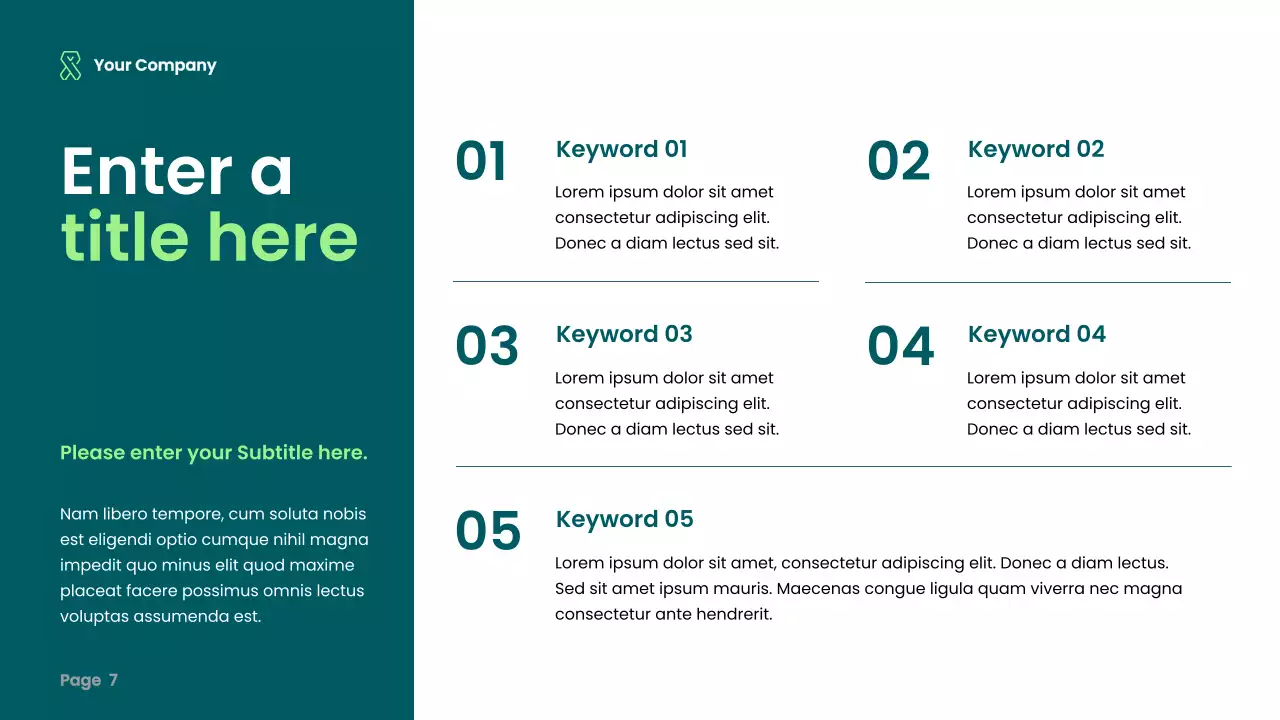 Your Company

Enter a title here

Please enter your Subtitle here.

Nam libero tempore, cum soluta nobis est eligendi optio cumque nihil magna impedit quo minus elit quod maxime placeat facere possimus omnis lectus voluptas assumenda est.

Page 7

01
Keyword 01
Lorem ipsum dolor sit amet consectetur adipiscing elit. Donec a diam lectus sed sit.

02
Keyword 02
Lorem ipsum dolor sit amet consectetur adipiscing elit. Donec a diam lectus sed sit.

03
Keyword 03
Lorem ipsum dolor sit amet consectetur adipiscing elit. Donec a diam lectus sed sit.

04
Keyword 04
Lorem ipsum dolor sit amet consectetur adipiscing elit. Donec a diam lectus sed sit.

05
Keyword 05
Lorem ipsum dolor sit amet, consectetur adipiscing elit. Donec a diam lectus. Sed sit amet ipsum mauris. Maecenas congue ligula quam viverra nec magna consectetur ante hendrerit.